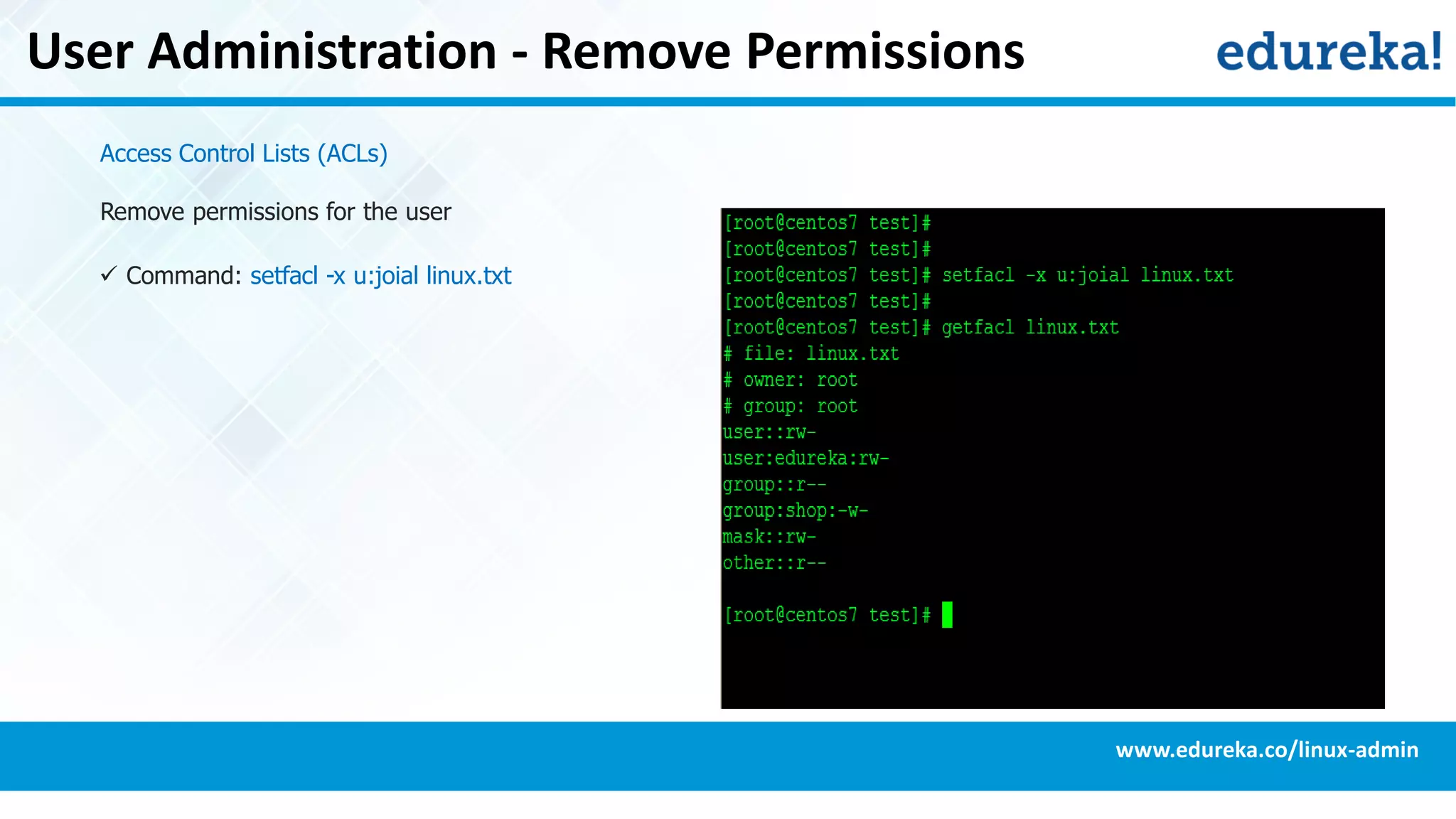 User Administration - Remove Permissions

edureka!

Access Control Lists (ACLs)

Remove permissions for the user

✓ Command: setfacl -x u:joial linux.txt

[root@centos7 test]#
[root@centos7 test]#
[root@centos7 test]# setfacl -x u:joial linux.txt
[root@centos7 test]#
[root@centos7 test]# getfacl linux.txt
# file: linux.txt
# owner: root
# group: root
user::rw-
user:edureka:rw-
group::r--
group:shop:-w-
mask::rw-
other::r--

[root@centos7 test]#

www.edureka.co/linux-admin